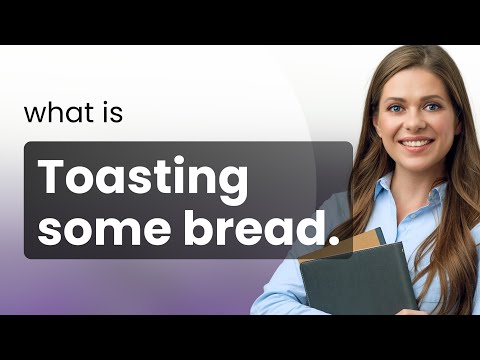 what is

Toasting some bread.